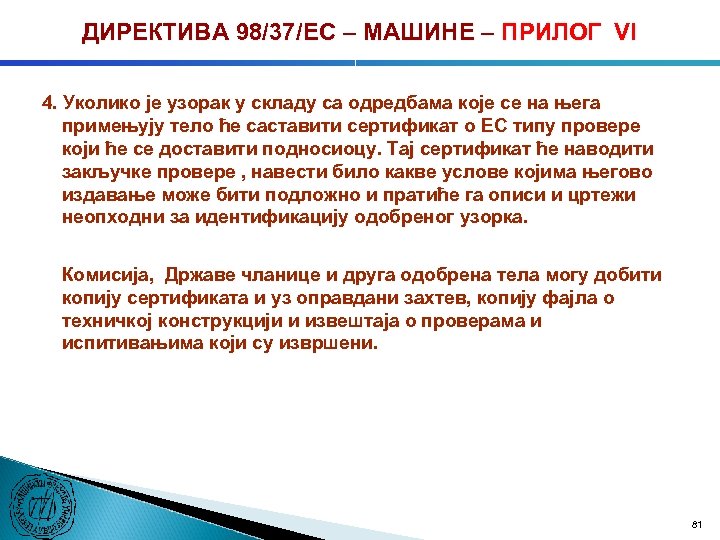 ДИРЕКТИВА 98/37/ЕС – МАШИНЕ – ПРИЛОГ VI

4. Уколико је узорак у складу са одредбама које се на њега примењују тело ће саставити сертификат о ЕС типу провере који ће се доставити подносиоцу. Тај сертификат ће наводити закључке провере , навести било какве услове којима његово издавање може бити подложно и пратиће га описи и цртежи неопходни за идентификацију одобреног узорка.

Комисија, Државе чланице и друга одобрена тела могу добити копију сертификата и уз оправдани захтев, копију фајла о техничкој конструкцији и извештаја о проверама и испитивањима који су извршени.

81